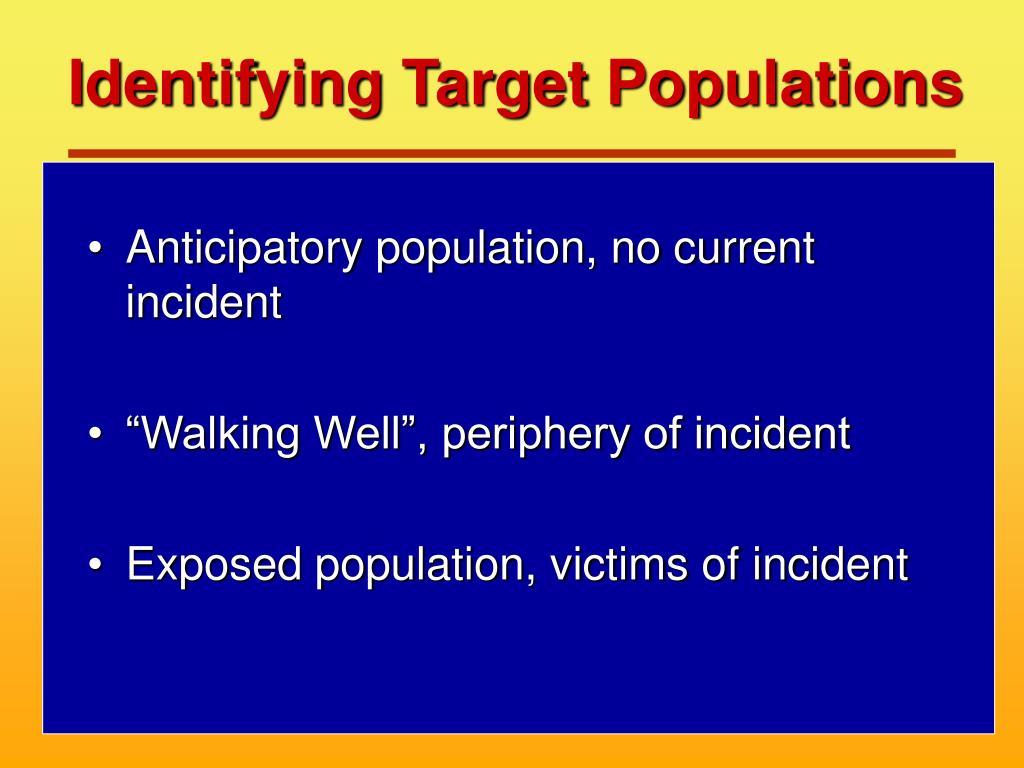 Identifying Target Populations

• Anticipatory population, no current incident

• “Walking Well”, periphery of incident

• Exposed population, victims of incident